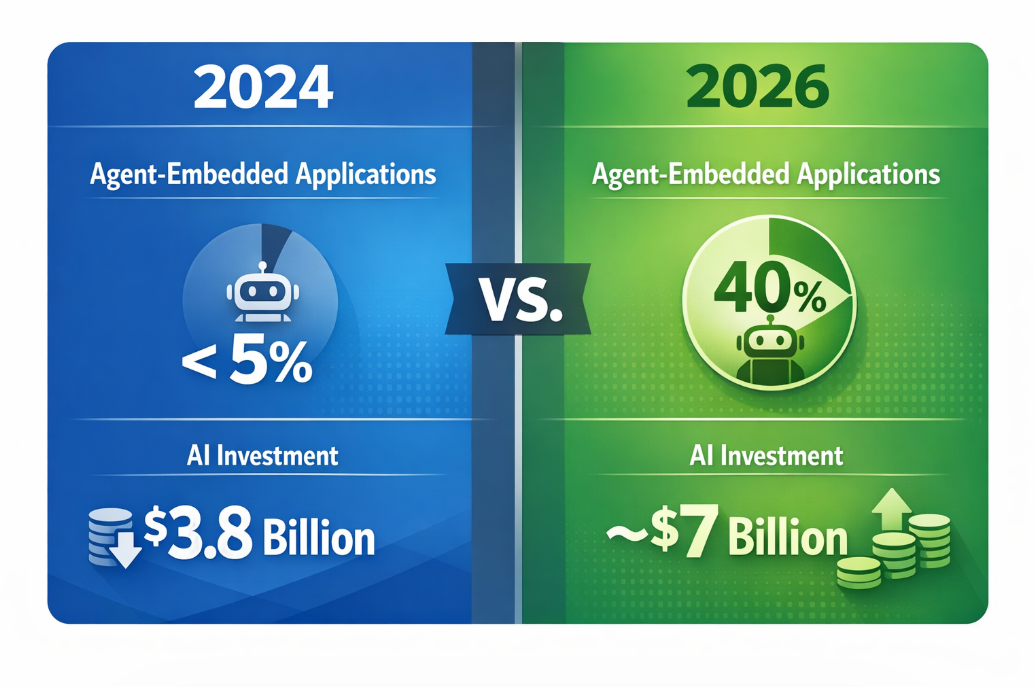 2024

Agent-Embedded Applications

< 5%

AI Investment

$3.8 Billion

VS.

2026

Agent-Embedded Applications

40%

AI Investment

~$7 Billion